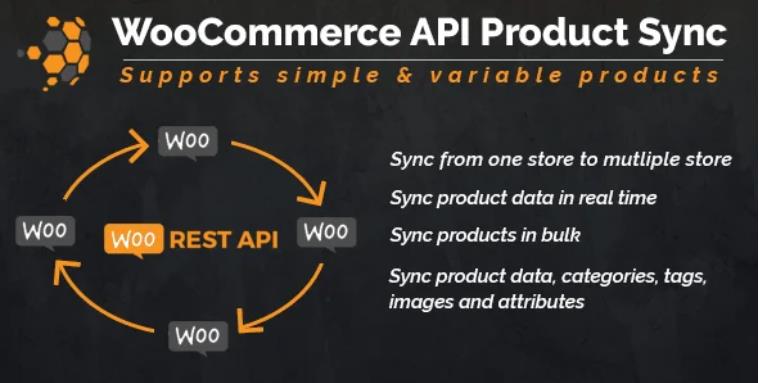 WooCommerce API Product Sync

Supports simple & variable products

Woo

Woo

Woo REST API

Woo

Woo

Sync from one store to mutliple store

Sync product data in real time

Sync products in bulk

Sync product data, categories, tags, images and attributes